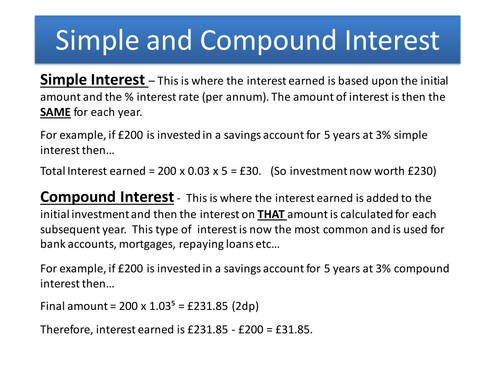 Simple and Compound Interest

Simple Interest – This is where the interest earned is based upon the initial amount and the % interest rate (per annum). The amount of interest is then the SAME for each year.

For example, if £200 is invested in a savings account for 5 years at 3% simple interest then…

Total Interest earned = 200 x 0.03 x 5 = £30. (So investment now worth £230)

Compound Interest - This is where the interest earned is added to the initial investment and then the interest on THAT amount is calculated for each subsequent year. This type of interest is now the most common and is used for bank accounts, mortgages, repaying loans etc…

For example, if £200 is invested in a savings account for 5 years at 3% compound interest then…

Final amount = 200 x $1.03^5$ = £231.85 (2dp)

Therefore, interest earned is £231.85 - £200 = £31.85.